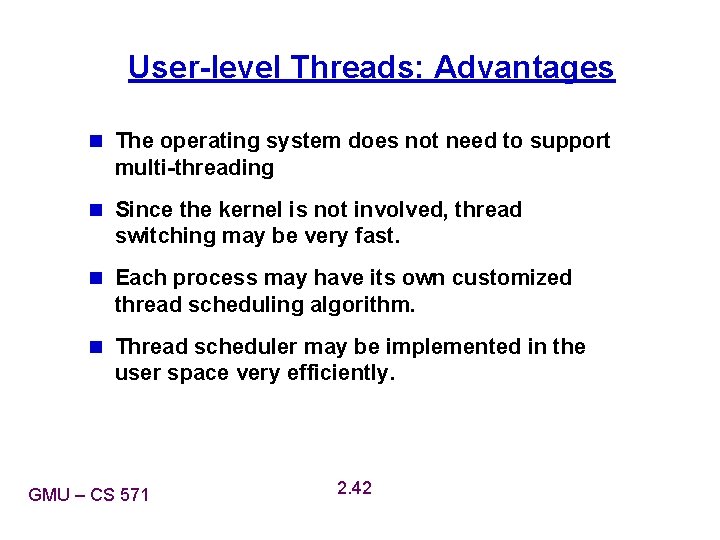 User-level Threads: Advantages

• The operating system does not need to support multi-threading

• Since the kernel is not involved, thread switching may be very fast.

• Each process may have its own customized thread scheduling algorithm.

• Thread scheduler may be implemented in the user space very efficiently.

GMU – CS 571

2.42